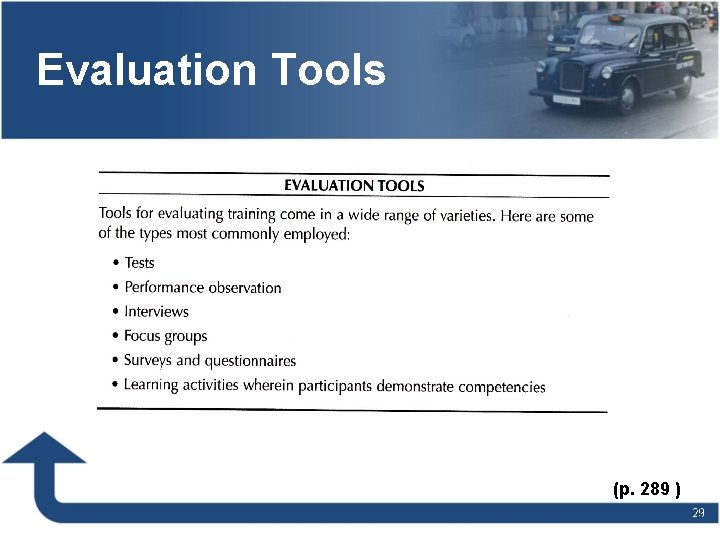 Evaluation Tools

EVALUATION TOOLS

Tools for evaluating training come in a wide range of varieties. Here are some of the types most commonly employed:

• Tests
• Performance observation
• Interviews
• Focus groups
• Surveys and questionnaires
• Learning activities wherein participants demonstrate competencies

(p. 289 )

29